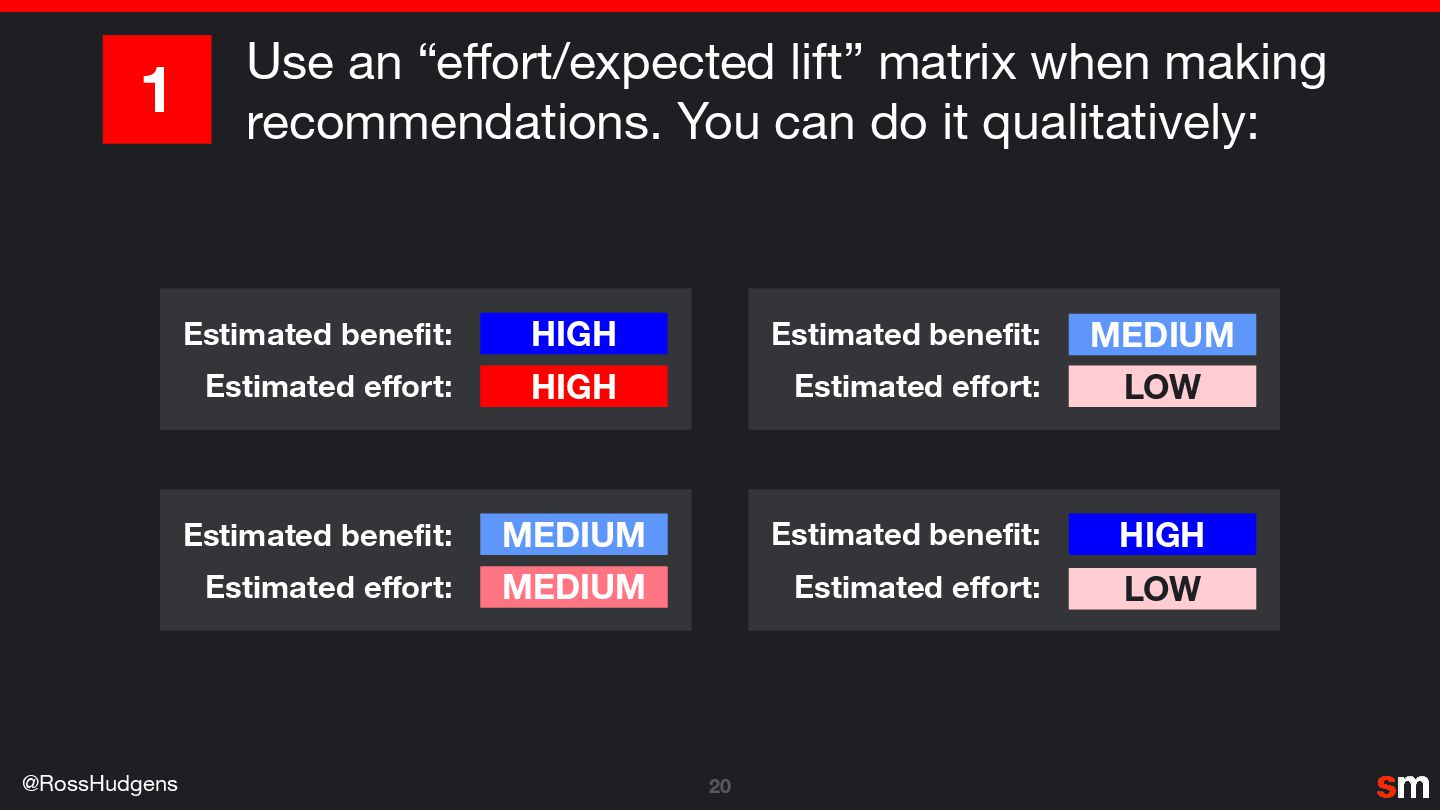 1

Use an “effort/expected lift” matrix when making recommendations. You can do it qualitatively:

Estimated benefit: HIGH
Estimated effort: HIGH

Estimated benefit: MEDIUM
Estimated effort: LOW

Estimated benefit: MEDIUM
Estimated effort: MEDIUM

Estimated benefit: HIGH
Estimated effort: LOW

@RossHudgens

20

sm